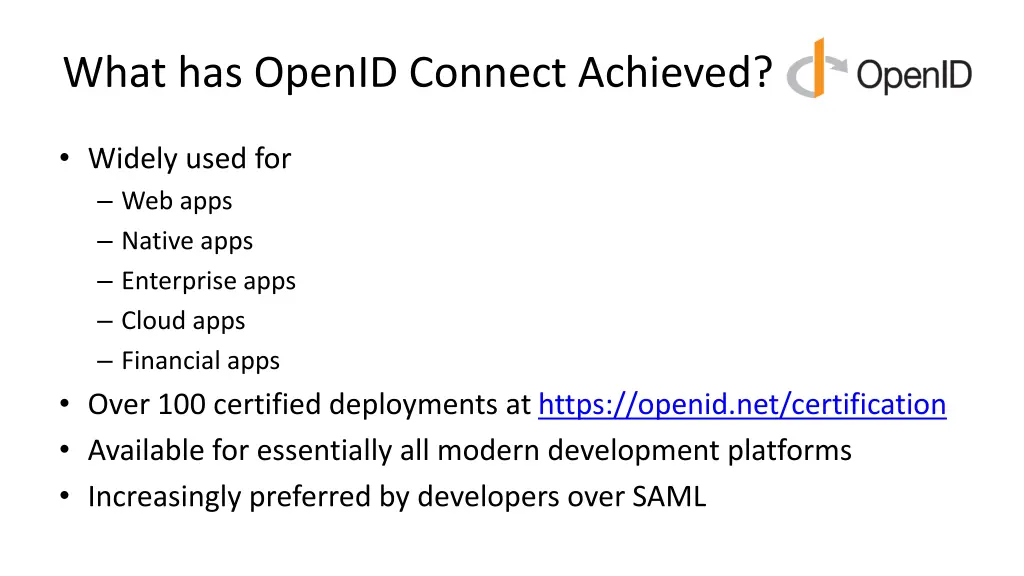 What has OpenID Connect Achieved?

OpenID

• Widely used for
– Web apps
– Native apps
– Enterprise apps
– Cloud apps
– Financial apps
• Over 100 certified deployments at https://openid.net/certification
• Available for essentially all modern development platforms
• Increasingly preferred by developers over SAML